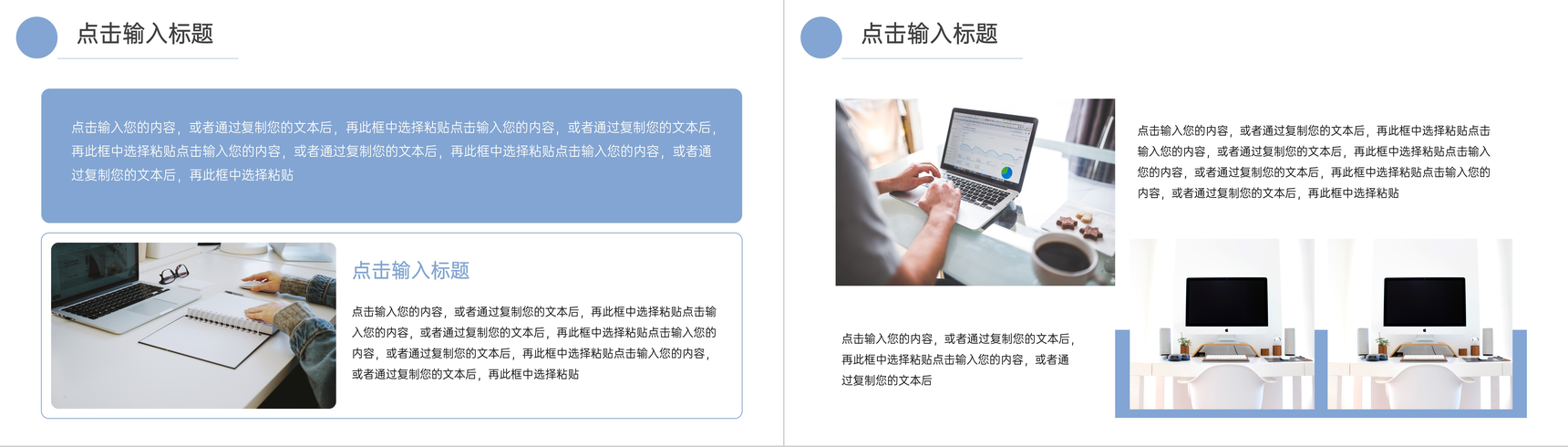 点击输入标题

点击输入您的内容，或者通过复制您的文本后，再此框中选择粘贴点击输入您的内容，或者通过复制您的文本后，再此框中选择粘贴点击输入您的内容，或者通过复制您的文本后，再此框中选择粘贴点击输入您的内容，或者通过复制您的文本后，再此框中选择粘贴

点击输入标题

点击输入您的内容，或者通过复制您的文本后，再此框中选择粘贴点击输入您的内容，或者通过复制您的文本后，再此框中选择粘贴点击输入您的内容，或者通过复制您的文本后，再此框中选择粘贴点击输入您的内容，或者通过复制您的文本后，再此框中选择粘贴

点击输入标题

点击输入您的内容，或者通过复制您的文本后，再此框中选择粘贴点击输入您的内容，或者通过复制您的文本后，再此框中选择粘贴点击输入您的内容，或者通过复制您的文本后，再此框中选择粘贴点击输入您的内容，或者通过复制您的文本后，再此框中选择粘贴

点击输入您的内容，或者通过复制您的文本后，再此框中选择粘贴点击输入您的内容，或者通过复制您的文本后